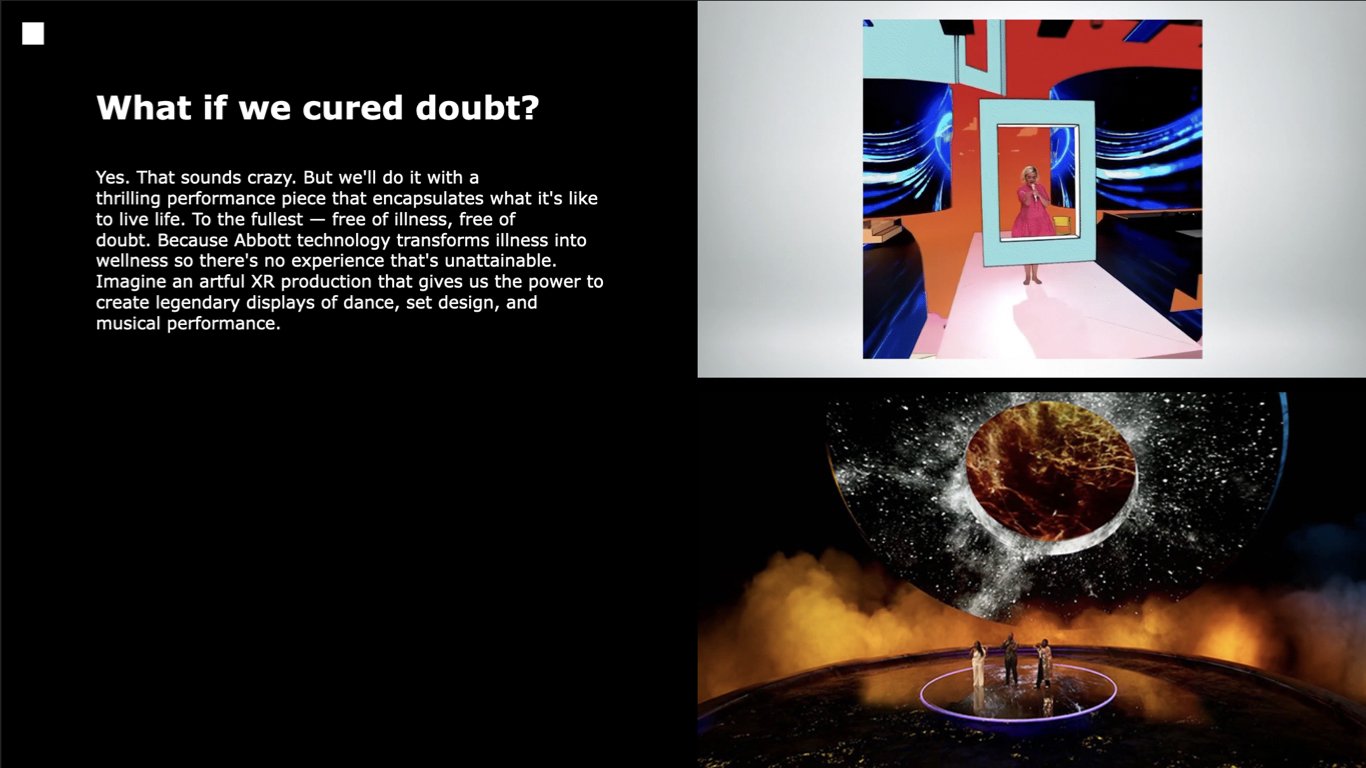 What if we cured doubt?

Yes. That sounds crazy. But we'll do it with a thrilling performance piece that encapsulates what it's like to live life. To the fullest — free of illness, free of doubt. Because Abbott technology transforms illness into wellness so there's no experience that's unattainable. Imagine an artful XR production that gives us the power to create legendary displays of dance, set design, and musical performance.